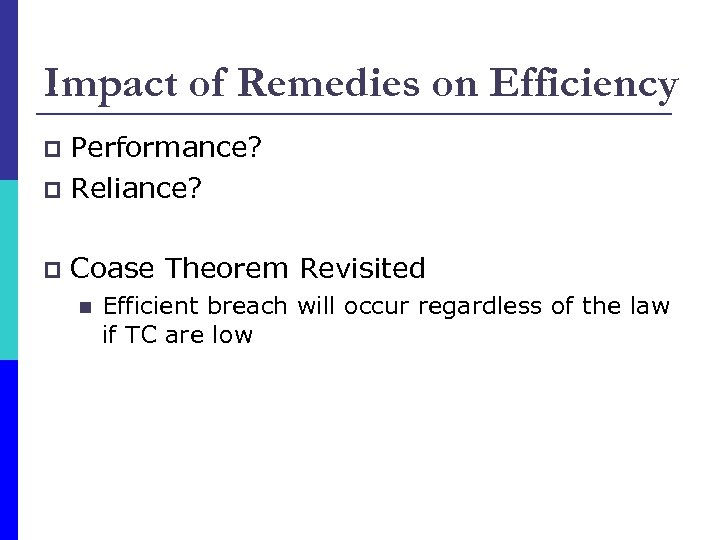 Impact of Remedies on Efficiency

Performance?

Reliance?

Coase Theorem Revisited

Efficient breach will occur regardless of the law if TC are low